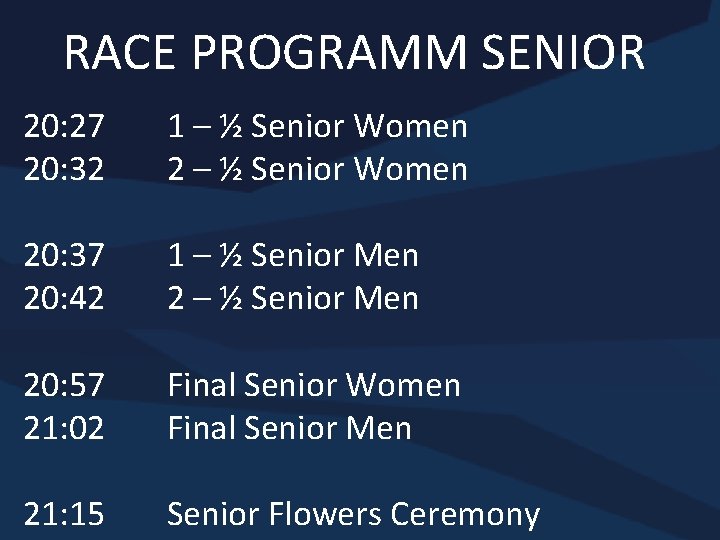 RACE PROGRAMM SENIOR

20:27 1 – ½ Senior Women
20:32 2 – ½ Senior Women

20:37 1 – ½ Senior Men
20:42 2 – ½ Senior Men

20:57 Final Senior Women
21:02 Final Senior Men

21:15 Senior Flowers Ceremony